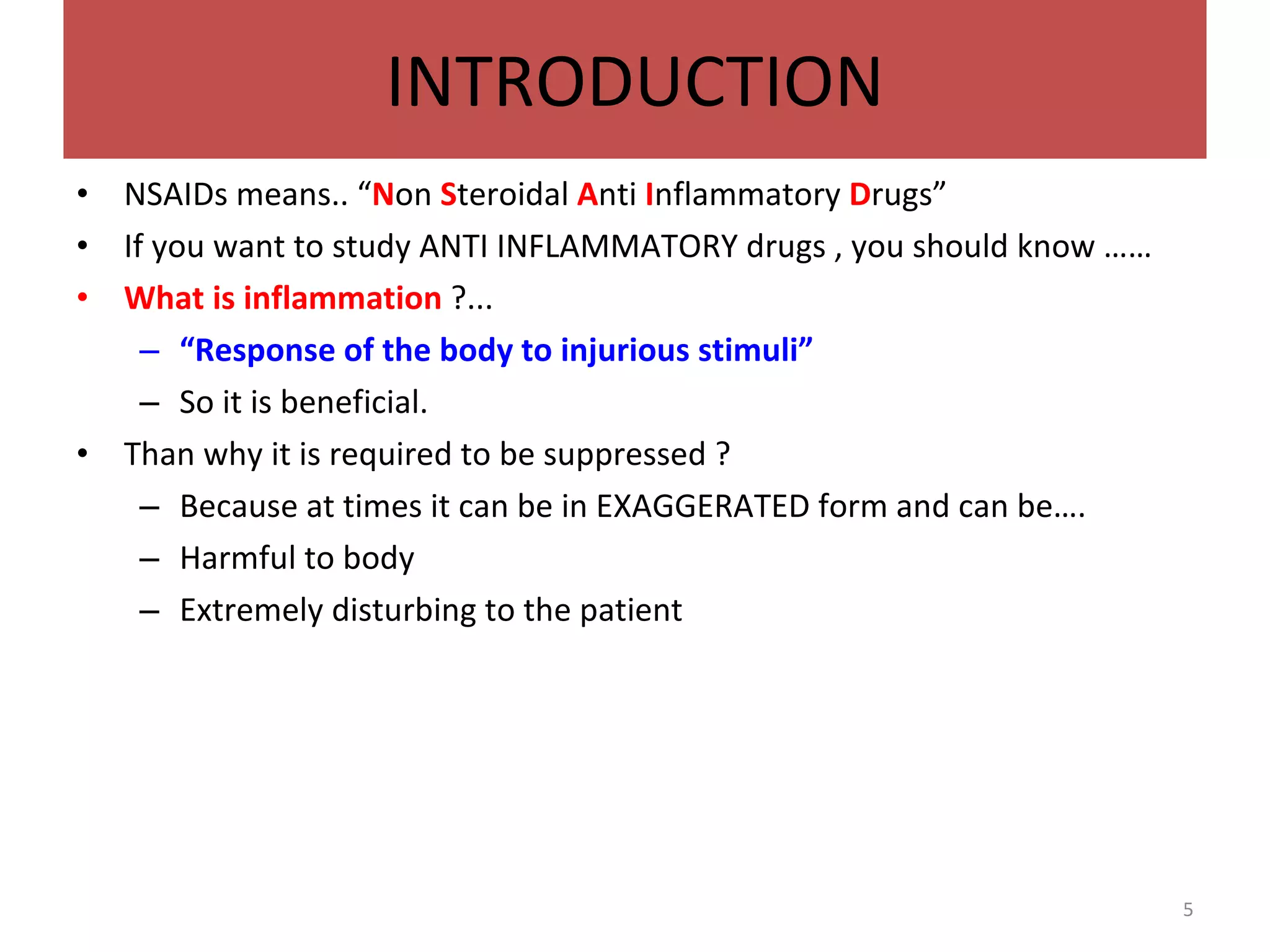 INTRODUCTION

• NSAIDs means.. “Non Steroidal Anti Inflammatory Drugs”
• If you want to study ANTI INFLAMMATORY drugs , you should know ……
• What is inflammation ?...
– “Response of the body to injurious stimuli”
– So it is beneficial.
• Than why it is required to be suppressed ?
– Because at times it can be in EXAGGERATED form and can be….
– Harmful to body
– Extremely disturbing to the patient

5